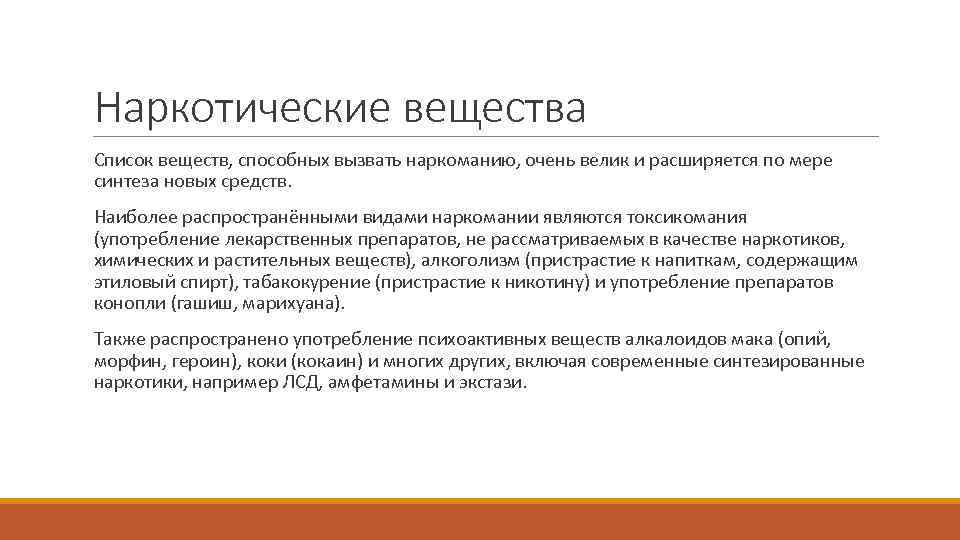 Наркотические вещества

Список веществ, способных вызвать наркоманию, очень велик и расширяется по мере синтеза новых средств.

Наиболее распространёнными видами наркомании являются токсикомания (употребление лекарственных препаратов, не рассматриваемых в качестве наркотиков, химических и растительных веществ), алкоголизм (пристрастие к напиткам, содержащим этиловый спирт), табакокурение (пристрастие к никотину) и употребление препаратов конопли (гашиш, марихуана).

Также распространено употребление психоактивных веществ алкалоидов мака (опий, морфин, героин), коки (кокаин) и многих других, включая современные синтезированные наркотики, например ЛСД, амфетамины и экстази.